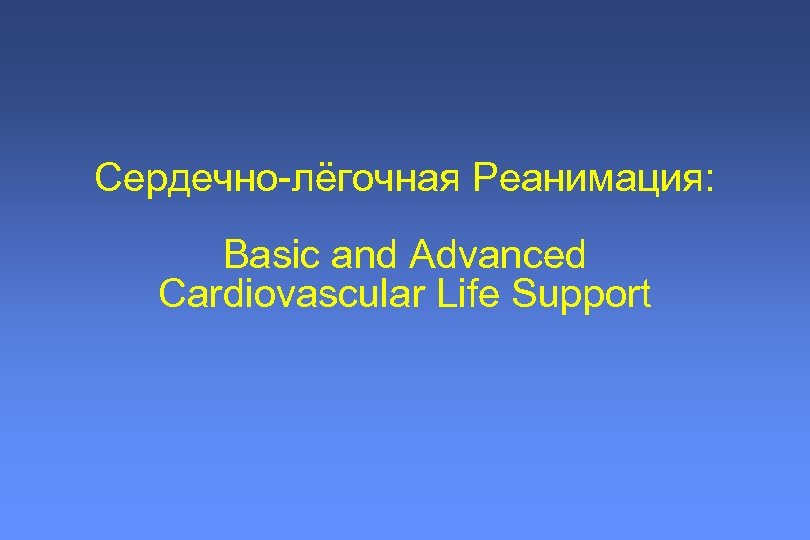 Сердечно-лёгочная Реанимация:

Basic and Advanced Cardiovascular Life Support